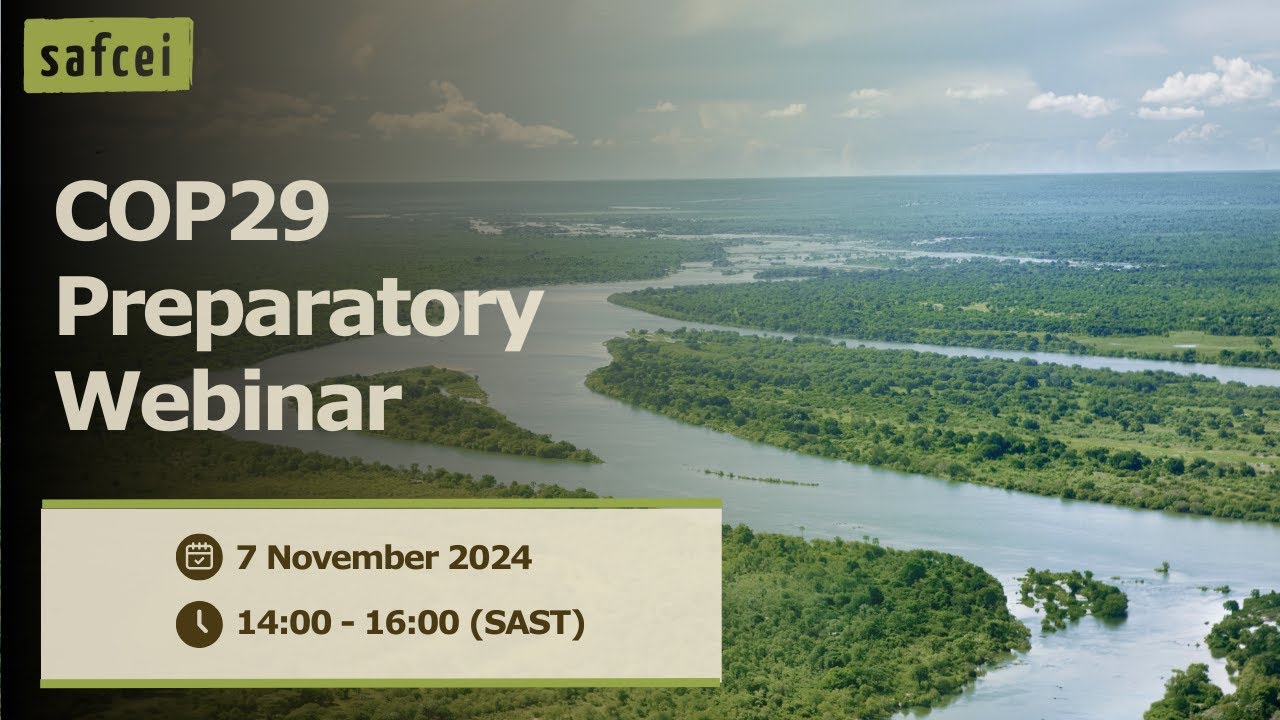 safcei

COP29 Preparatory Webinar

7 November 2024

14:00 - 16:00 (SAST)